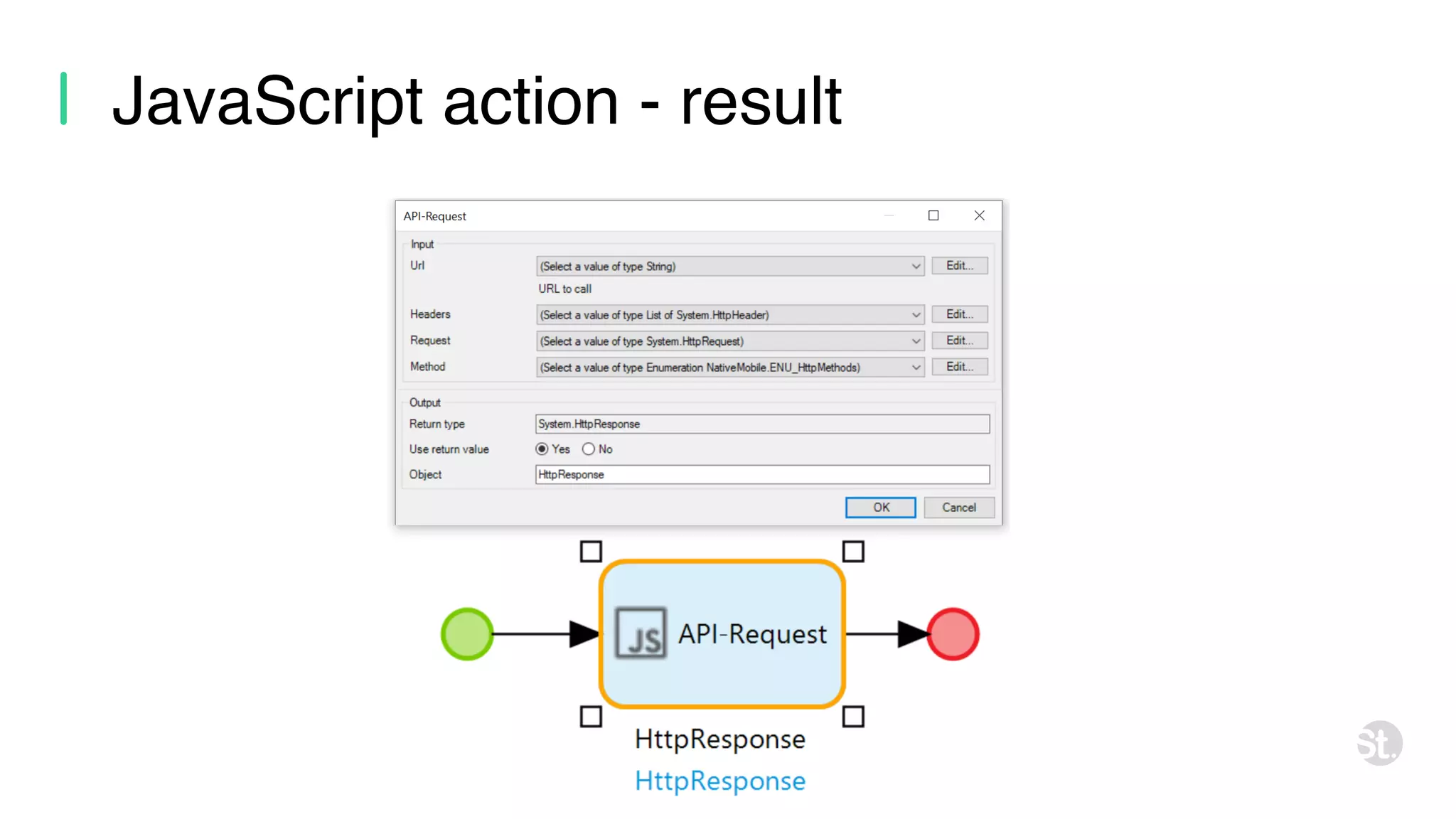 JavaScript action - result

API-Request

Input

Url (Select a value of type String) Edit...

URL to call

Headers (Select a value of type List of System.HttpHeader) Edit...

Request (Select a value of type System.HttpRequest) Edit...

Method (Select a value of type Enumeration NativeMobile.ENU_HttpMethods) Edit...

Output

Return type System.HttpResponse

Use return value Yes No

Object HttpResponse

OK Cancel

JS API-Request

HttpResponse

HttpResponse

St.